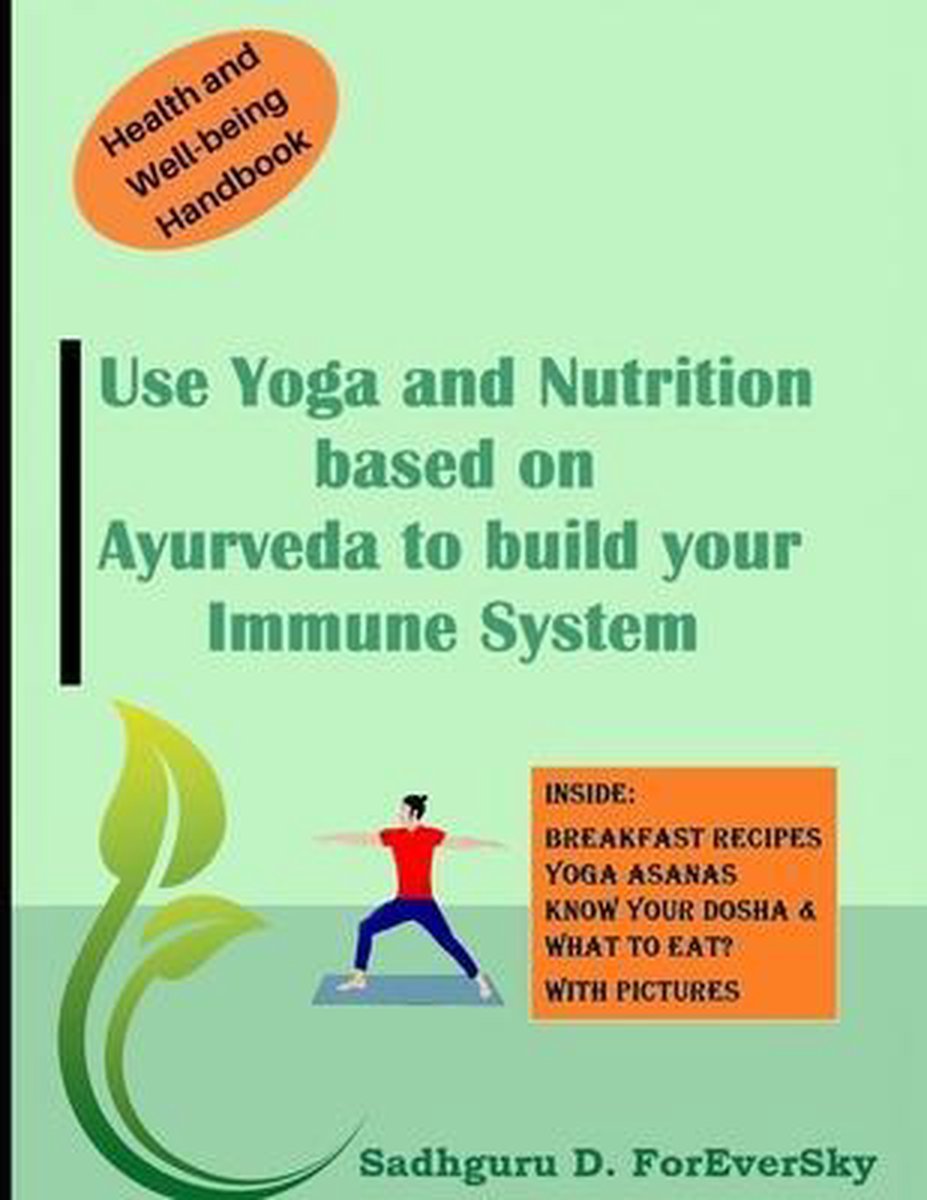 Health and Well-being Handbook

Use Yoga and Nutrition based on Ayurveda to build your Immune System

INSIDE:
BREAKFAST RECIPES
YOGA ASANAS
KNOW YOUR DOSHA & WHAT TO EAT?
WITH PICTURES

Sadhguru D. ForEverSky